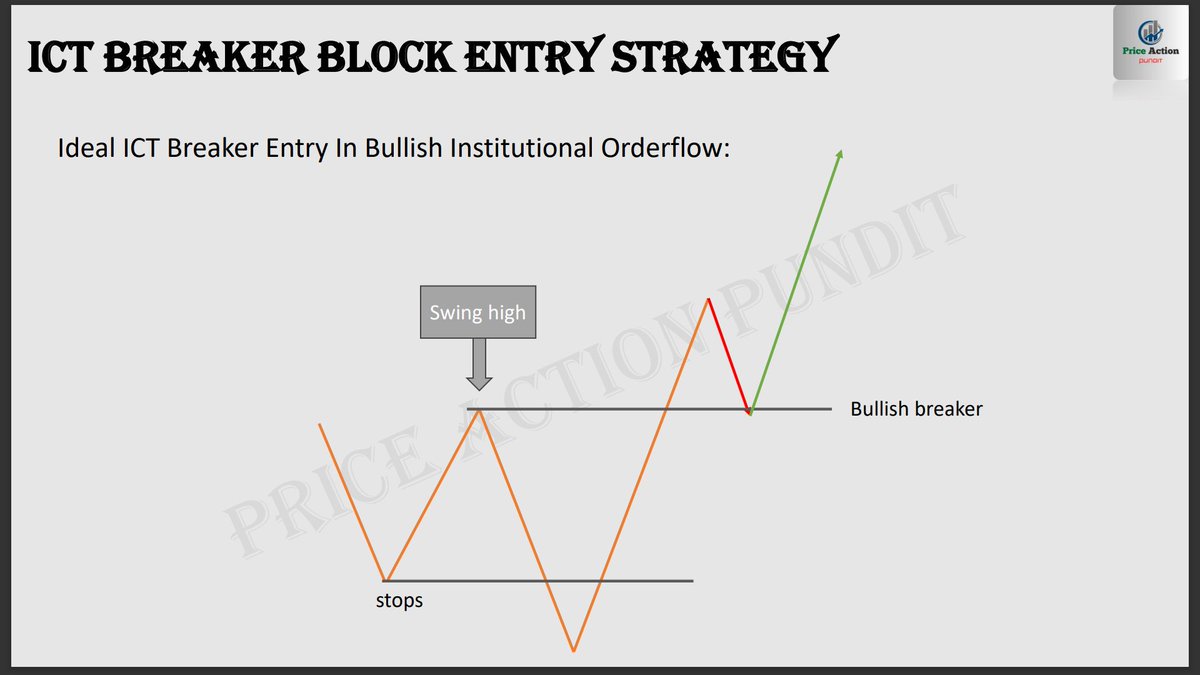 ICT BREAKER BLOCK ENTRY STRATEGY

Price Action
PUNDIT

Ideal ICT Breaker Entry In Bullish Institutional Orderflow:

PRICE ACTION PUNDIT

Swing high

Bullish breaker

stops